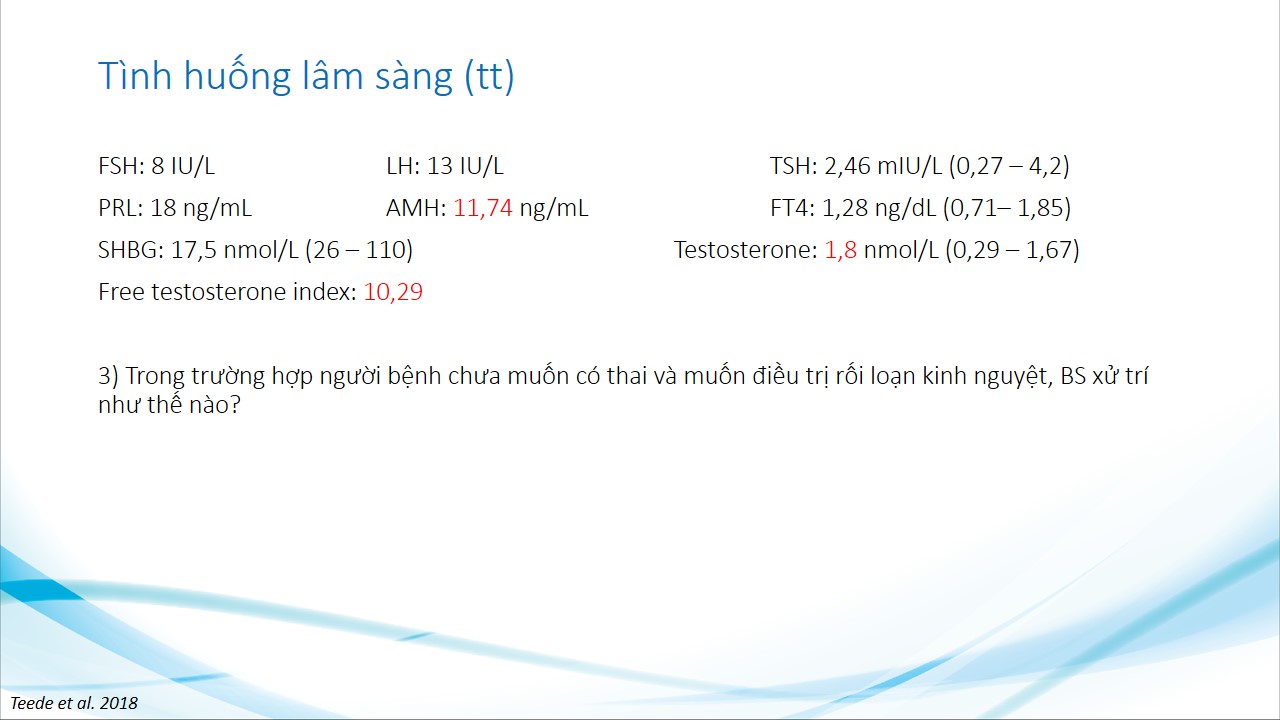 Tình huống lâm sàng (tt)

FSH: 8 IU/L
LH: 13 IU/L
TSH: 2,46 mIU/L (0,27 – 4,2)
PRL: 18 ng/mL
AMH: 11,74 ng/mL
FT4: 1,28 ng/dL (0,71– 1,85)
SHBG: 17,5 nmol/L (26 – 110)
Testosterone: 1,8 nmol/L (0,29 – 1,67)
Free testosterone index: 10,29

3) Trong trường hợp người bệnh chưa muốn có thai và muốn điều trị rối loạn kinh nguyệt, BS xử trí như thế nào?

Teede et al. 2018